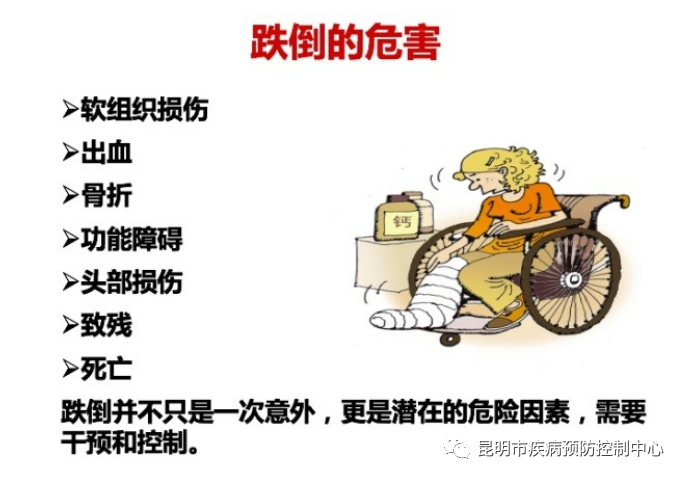 跌倒的危害

➢软组织损伤
➢出血
➢骨折
➢功能障碍
➢头部损伤
➢致残
➢死亡

钙

跌倒并不只是一次意外，更是潜在的危险因素，需要干预和控制。

昆明市疾病预防控制中心